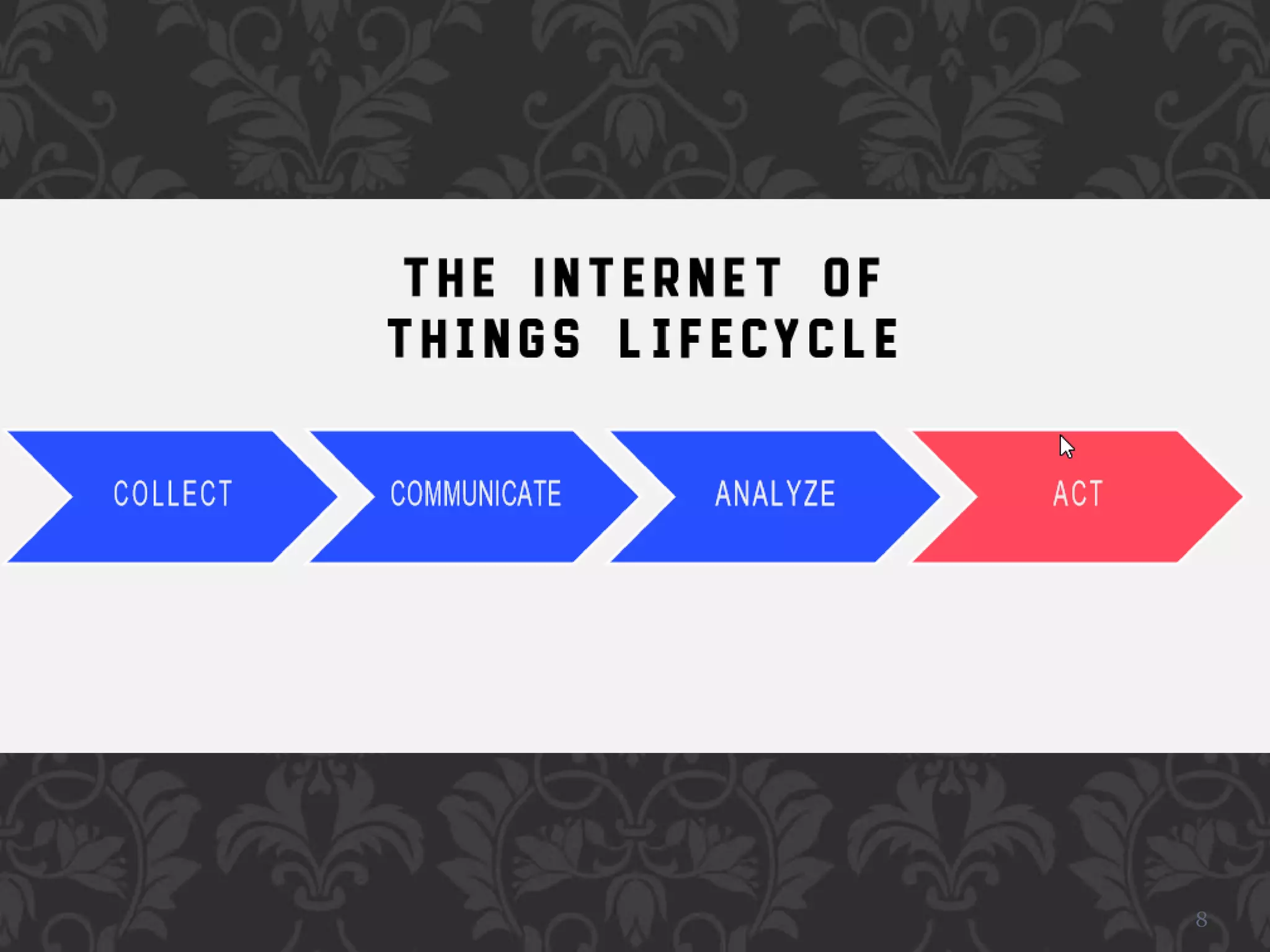 THE INTERNET OF THINGS LIFECYCLE

COLLECT

COMMUNICATE

ANALYZE

ACT

8